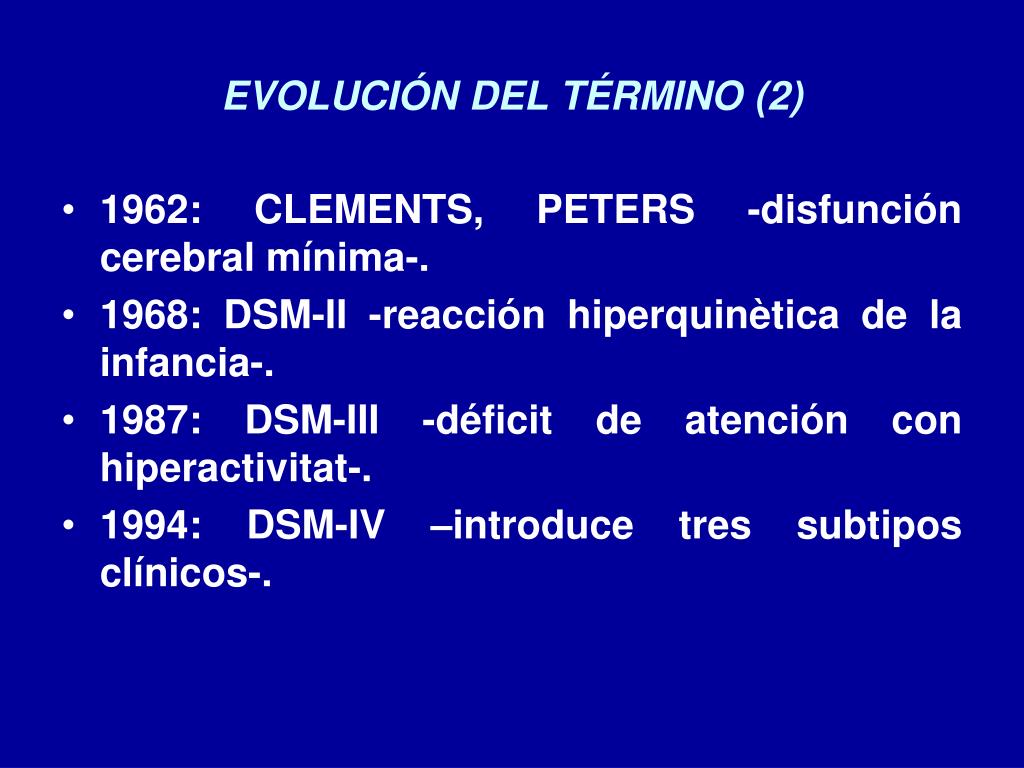 EVOLUCIÓN DEL TÉRMINO (2)

• 1962: CLEMENTS, PETERS -disfunción cerebral mínima-.
• 1968: DSM-II -reacción hiperquinètica de la infancia-.
• 1987: DSM-III -déficit de atención con hiperactivitat-.
• 1994: DSM-IV –introduce tres subtipos clínicos-.